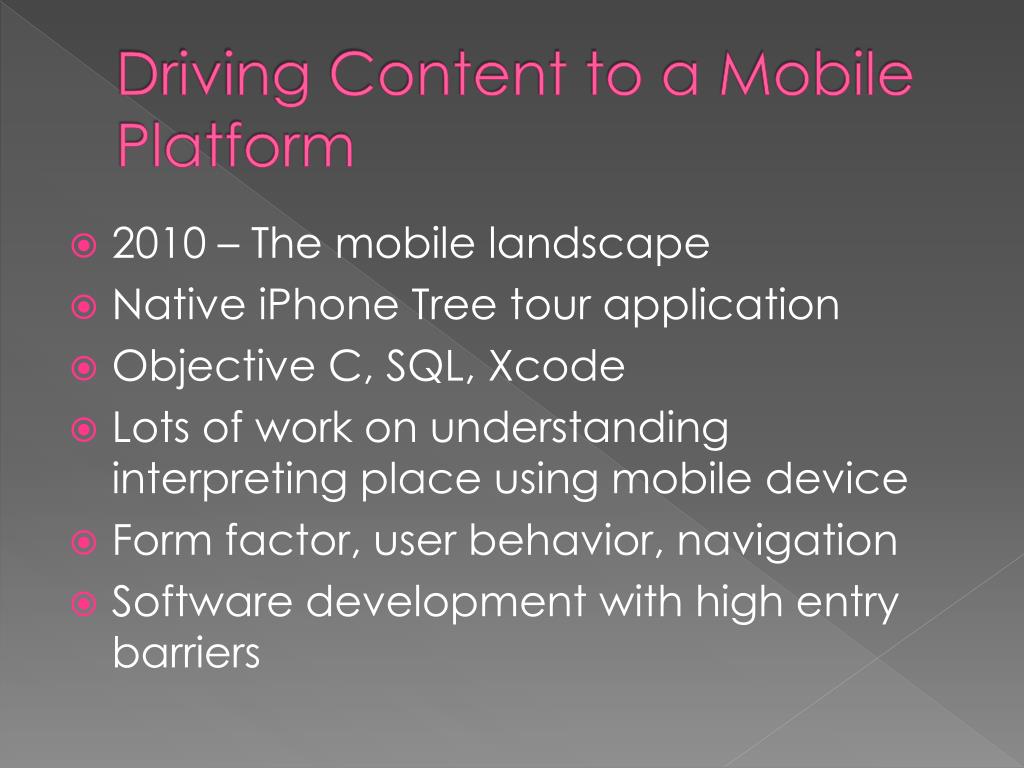 Driving Content to a Mobile Platform

2010 – The mobile landscape
Native iPhone Tree tour application
Objective C, SQL, Xcode
Lots of work on understanding interpreting place using mobile device
Form factor, user behavior, navigation
Software development with high entry barriers